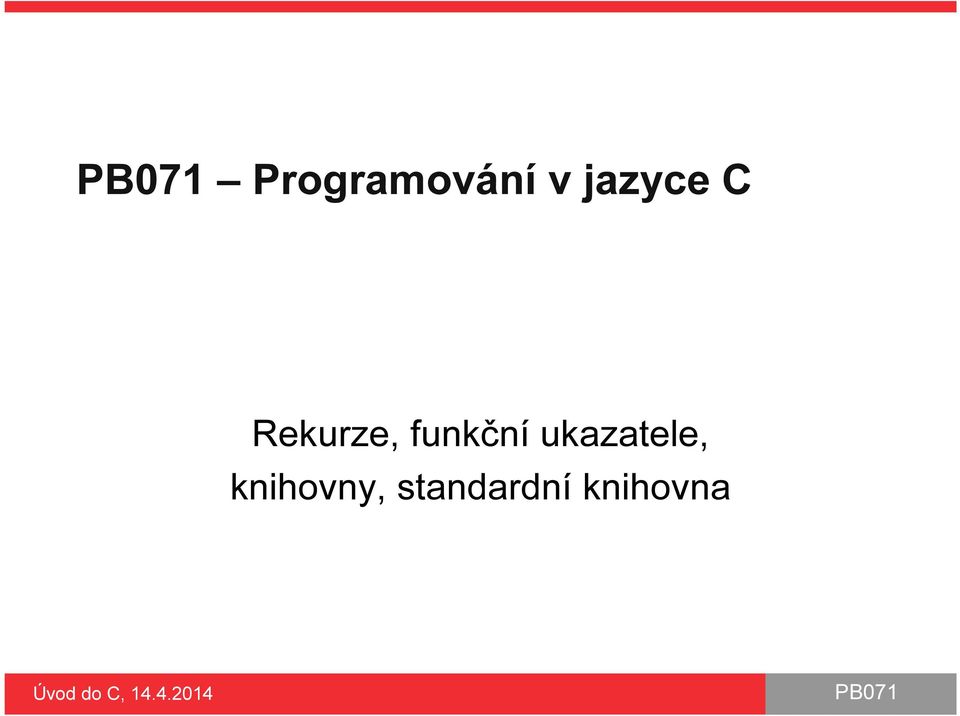 PB071 – Programování v jazyce C

Rekurze, funkční ukazatele, knihovny, standardní knihovna

Úvod do C, 14.4.2014

PB071